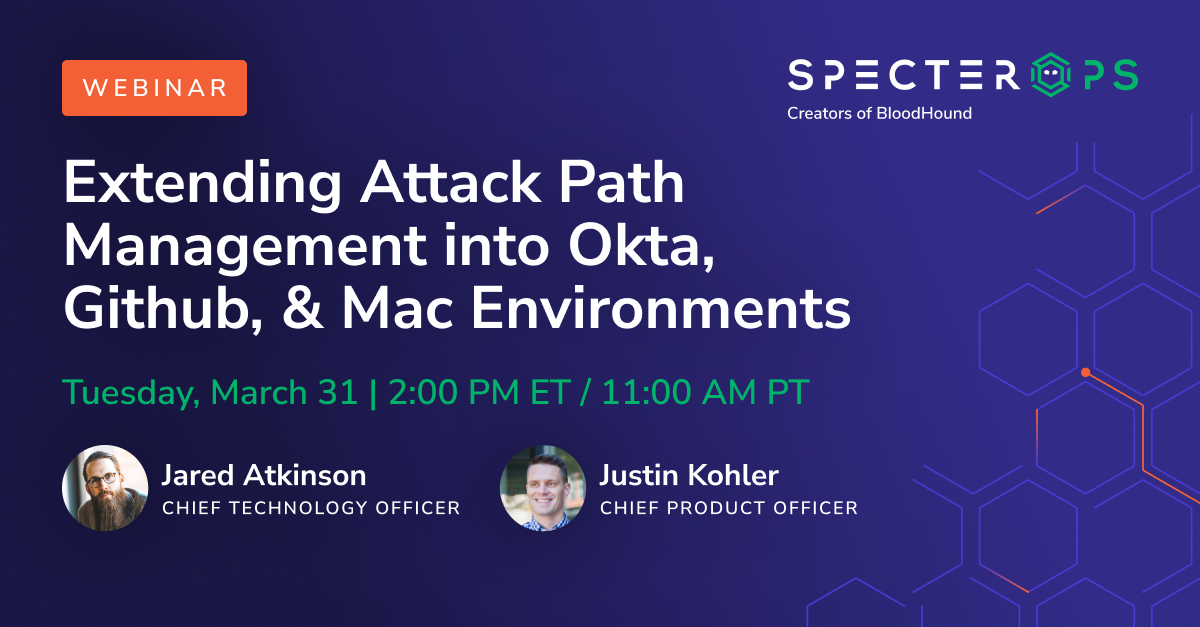 WEBINAR

SPECTEROPS
Creators of BloodHound

Extending Attack Path Management into Okta, Github, & Mac Environments

Tuesday, March 31 | 2:00 PM ET / 11:00 AM PT

Jared Atkinson
CHIEF TECHNOLOGY OFFICER

Justin Kohler
CHIEF PRODUCT OFFICER